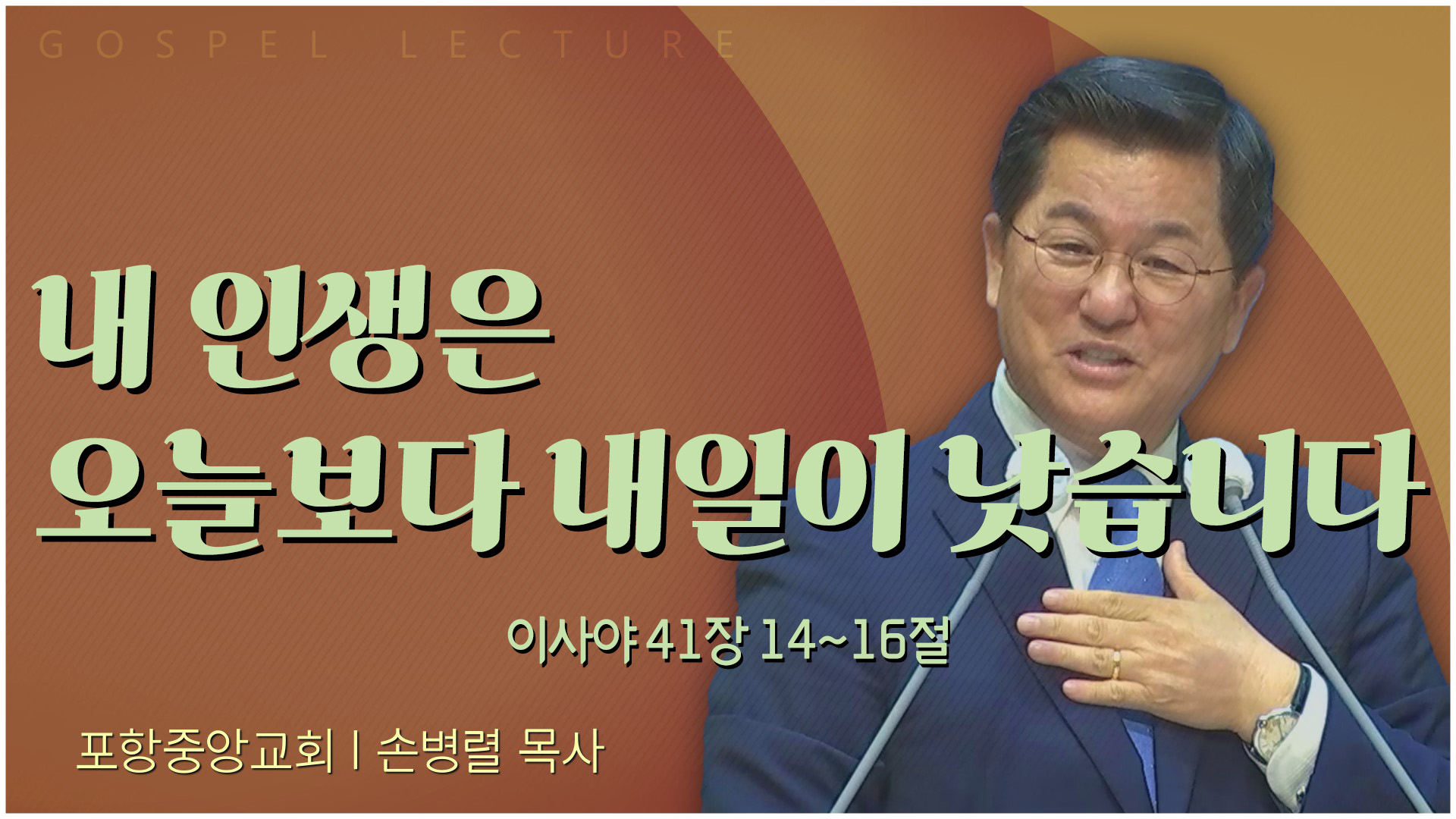 GOSPEL LECTURE

내 인생은
오늘보다 내일이 낫습니다

이사야 41장 14~16절

포항중앙교회 | 손병렬 목사